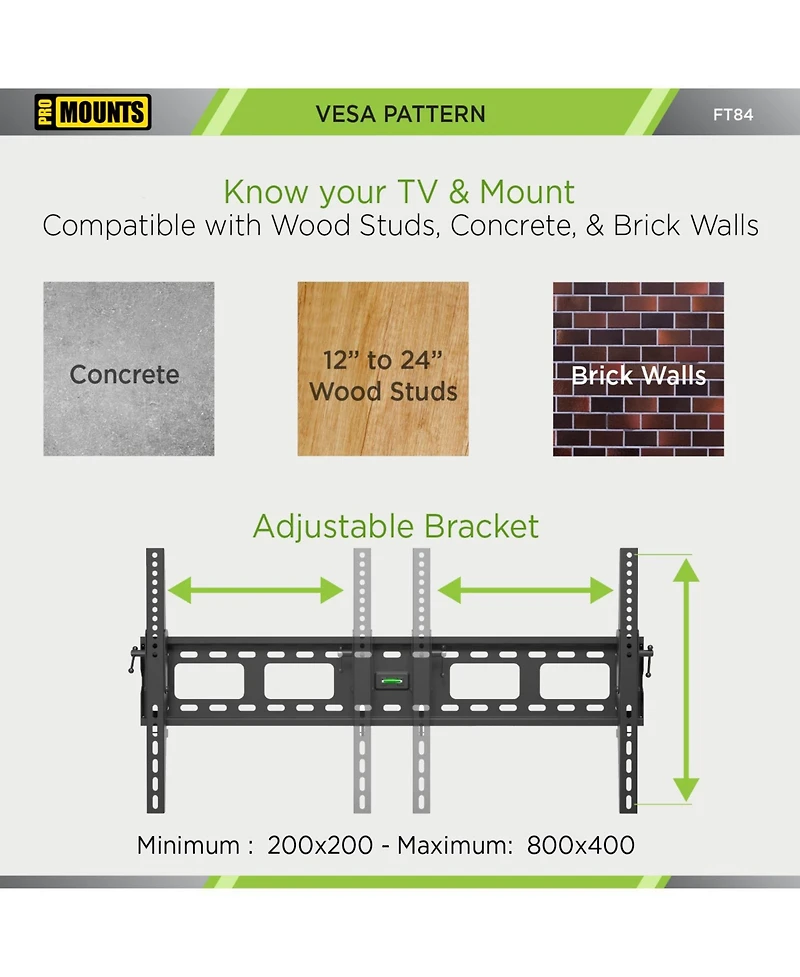 PRO MOUNTS

VESA PATTERN

FT84

Know your TV & Mount
Compatible with Wood Studs, Concrete, & Brick Walls

Concrete

12” to 24” Wood Studs

Brick Walls

Adjustable Bracket

Minimum : 200x200 - Maximum: 800x400